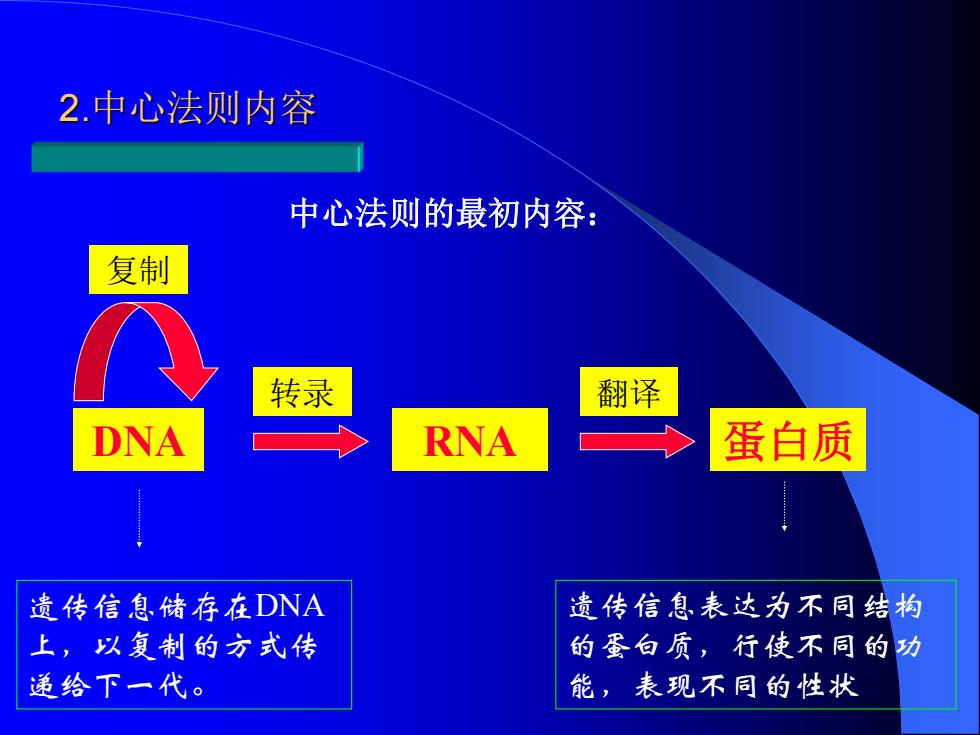 2.中心法则内容

中心法则的最初内容：

复制

转录

翻译

DNA

RNA

蛋白质

遗传信息储存在DNA上，以复制的方式传递给下一代。

遗传信息表达为不同结构的蛋白质，行使不同的功能，表现不同的性状